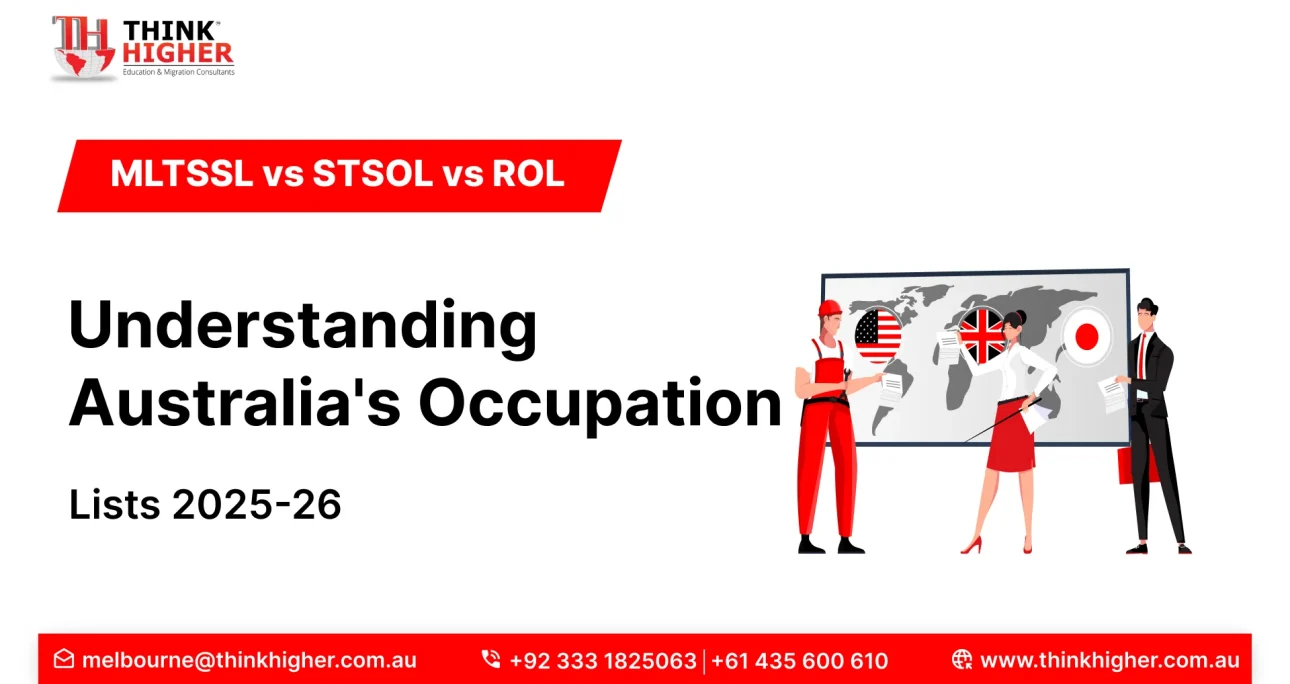 TH THINK™ HIGHER
Education & Migration Consultants

MLTSSL vs STSOL vs ROL

Understanding Australia's Occupation

Lists 2025-26

melbourne@thinkhigher.com.au +92 333 1825063 | +61 435 600 610 www.thinkhigher.com.au